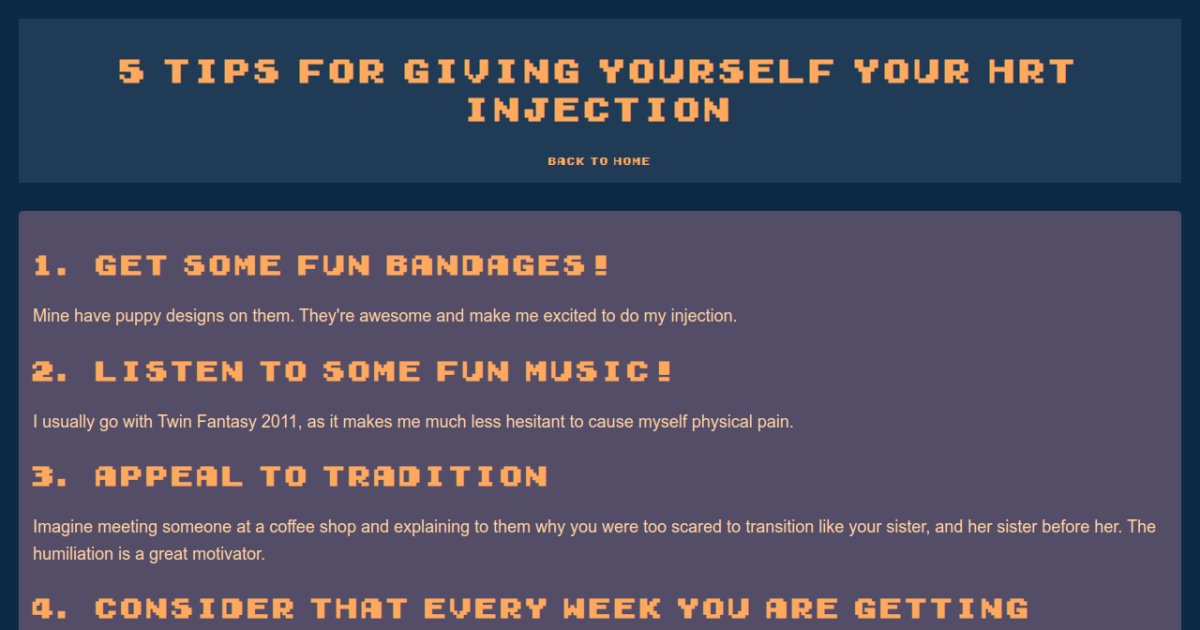 5 TIPS FOR GIVING YOURSELF YOUR HRT INJECTION

BACK TO HOME

1. GET SOME FUN BANDAGES!

Mine have puppy designs on them. They're awesome and make me excited to do my injection.

2. LISTEN TO SOME FUN MUSIC!

I usually go with Twin Fantasy 2011, as it makes me much less hesitant to cause myself physical pain.

3. APPEAL TO TRADITION

Imagine meeting someone at a coffee shop and explaining to them why you were too scared to transition like your sister, and her sister before her. The humiliation is a great motivator.

4. CONSIDER THAT EVERY WEEK YOU ARE GETTING